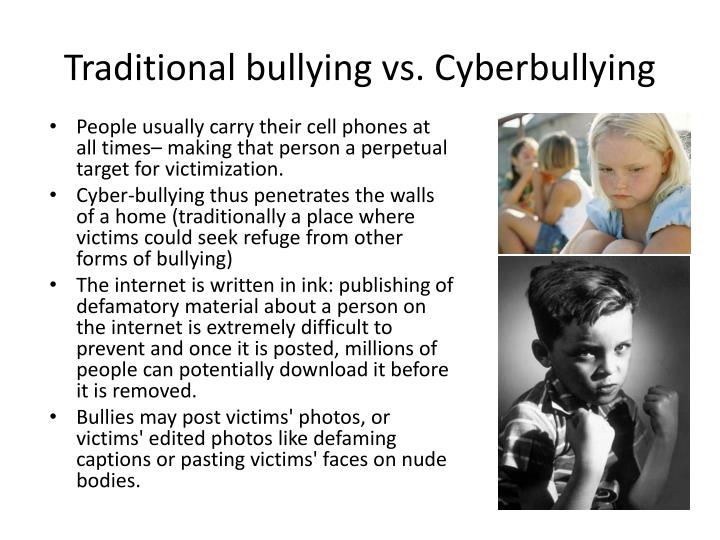 Traditional bullying vs. Cyberbullying

• People usually carry their cell phones at all times– making that person a perpetual target for victimization.
• Cyber-bullying thus penetrates the walls of a home (traditionally a place where victims could seek refuge from other forms of bullying)
• The internet is written in ink: publishing of defamatory material about a person on the internet is extremely difficult to prevent and once it is posted, millions of people can potentially download it before it is removed.
• Bullies may post victims' photos, or victims' edited photos like defaming captions or pasting victims' faces on nude bodies.